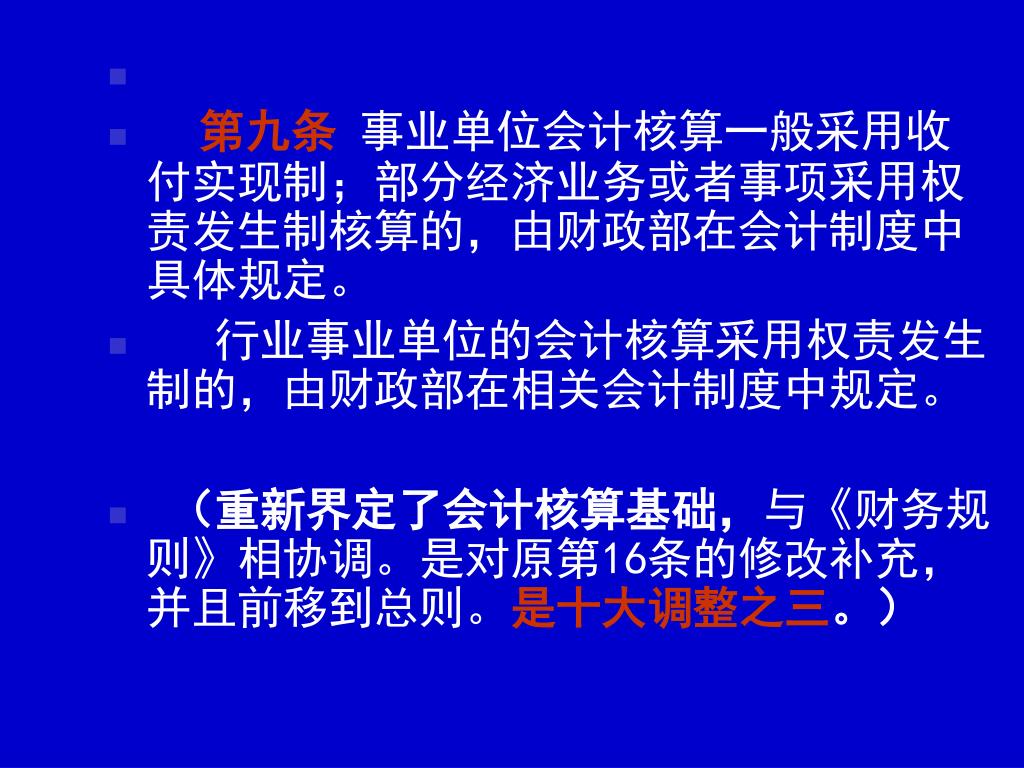 第九条 事业单位会计核算一般采用收付实现制；部分经济业务或者事项采用权责发生制核算的，由财政部在会计制度中具体规定。

行业事业单位的会计核算采用权责发生制的，由财政部在相关会计制度中规定。

（重新界定了会计核算基础，与《财务规则》相协调。是对原第16条的修改补充，并且前移到总则。是十大调整之三。）